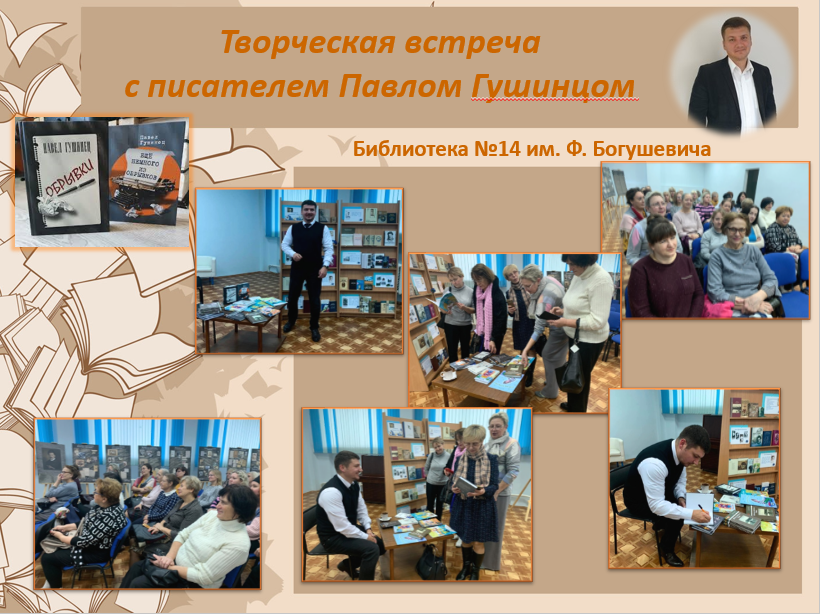 Творческая встреча
с писателем Павлом Гушинцом

Библиотека №14 им. Ф. Богушевича

ПАВЕЛ ГУШИНЕЦ
ОБРЫВКИ

Павел Гушинец
ЕЩЁ НЕМНОГО ИЗ ОБРЫВКОВ